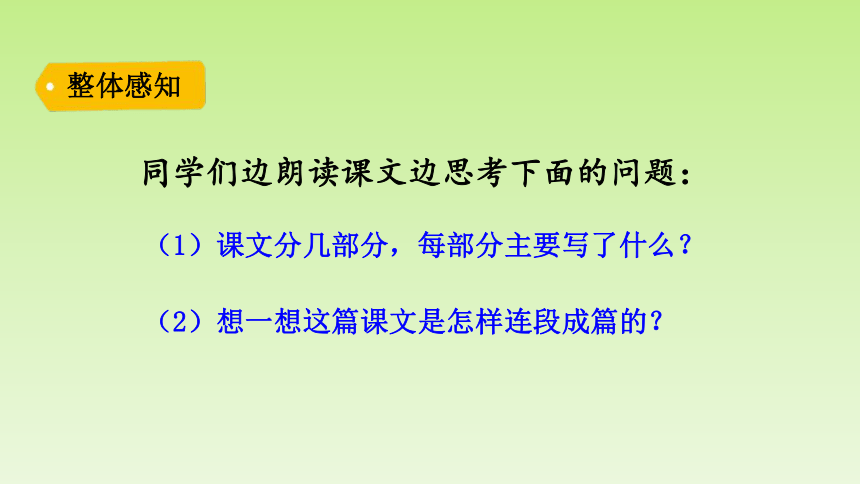 整体感知

同学们边朗读课文边思考下面的问题：

（1）课文分几部分，每部分主要写了什么？

（2）想一想这篇课文是怎样连段成篇的？